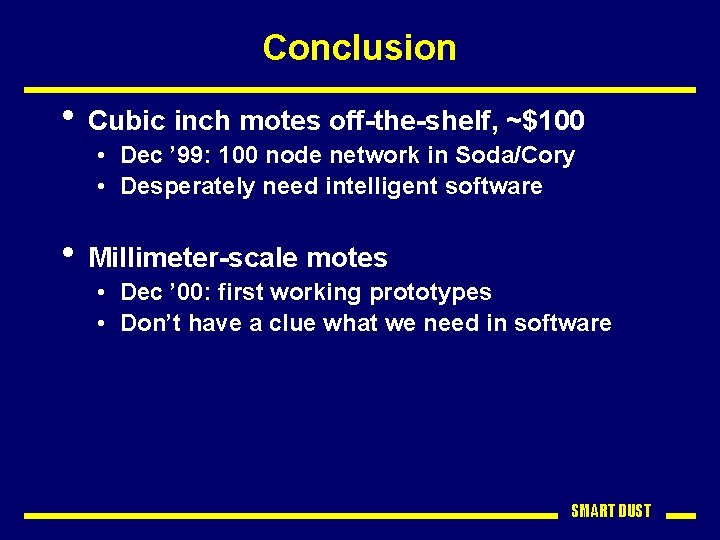 Conclusion

• Cubic inch motes off-the-shelf, ~\$100
  • Dec ’99: 100 node network in Soda/Cory
  • Desperately need intelligent software

• Millimeter-scale motes
  • Dec ’00: first working prototypes
  • Don’t have a clue what we need in software

SMART DUST